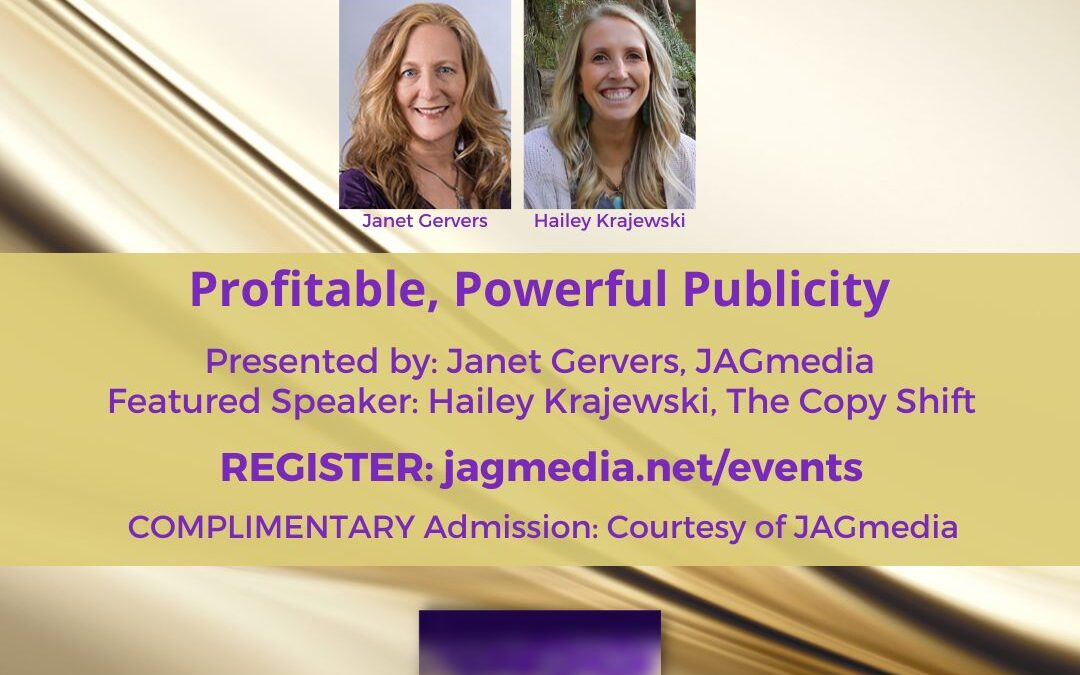 Janet Gervers

Hailey Krajewski

Profitable, Powerful Publicity

Presented by: Janet Gervers, JAGmedia
Featured Speaker: Hailey Krajewski, The Copy Shift

REGISTER: jagmedia.net/events

COMPLIMENTARY Admission: Courtesy of JAGmedia